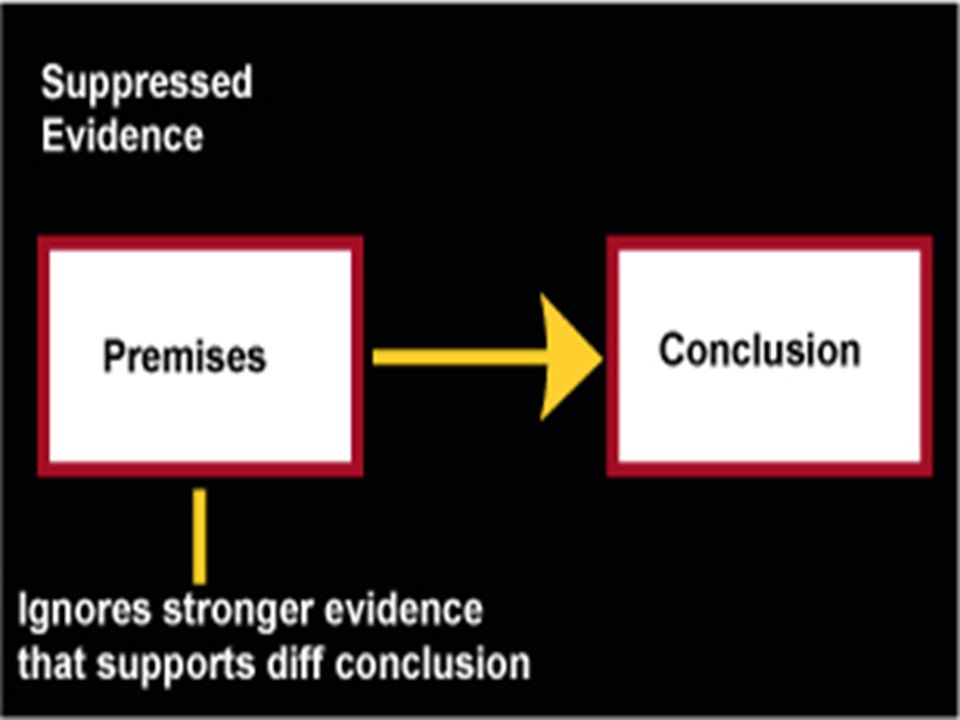 Suppressed Evidence

Premises

Conclusion

Ignores stronger evidence that supports diff conclusion